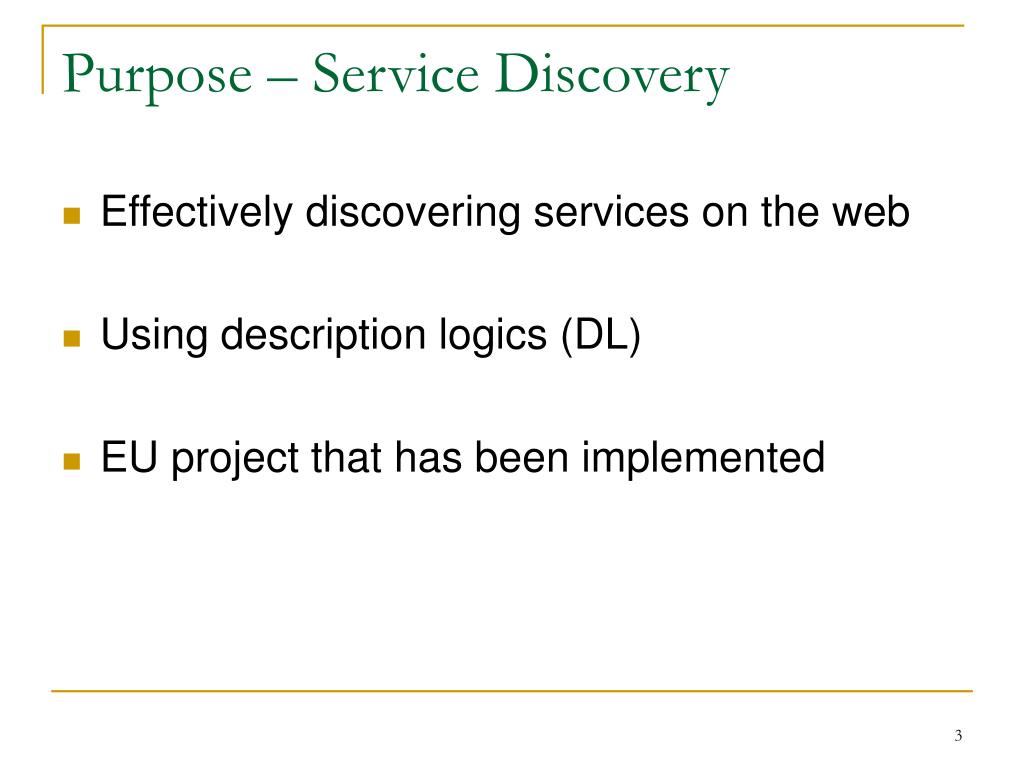 Purpose – Service Discovery

Effectively discovering services on the web

Using description logics (DL)

EU project that has been implemented

3